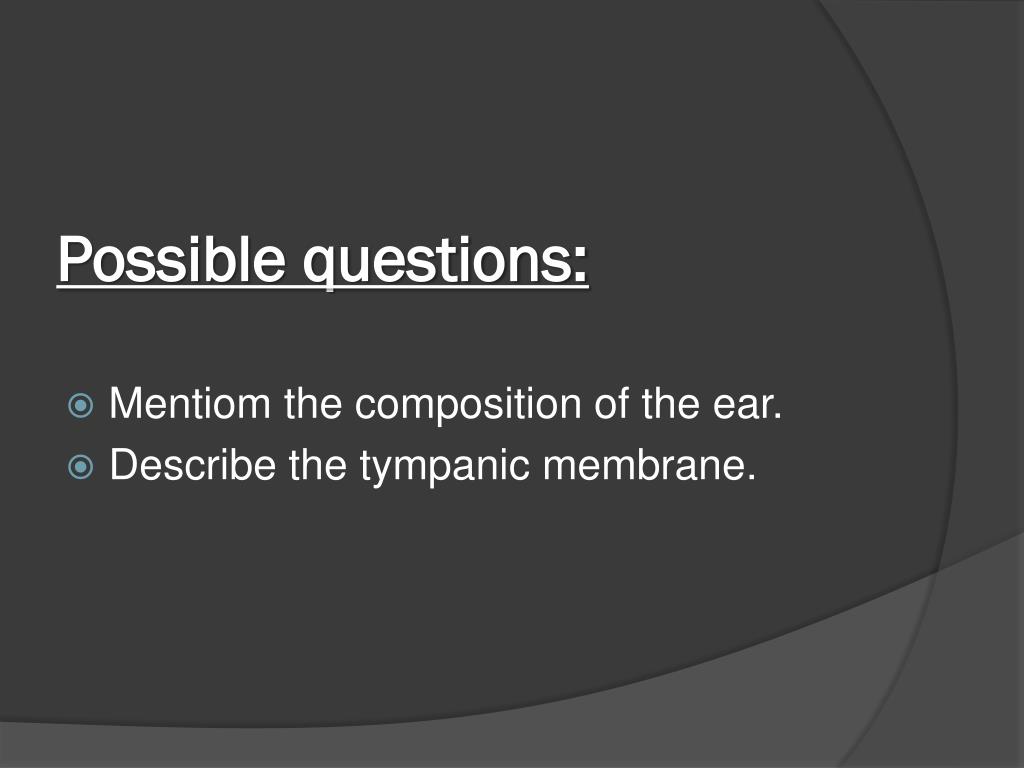 Possible questions:

Mentiom the composition of the ear.
Describe the tympanic membrane.